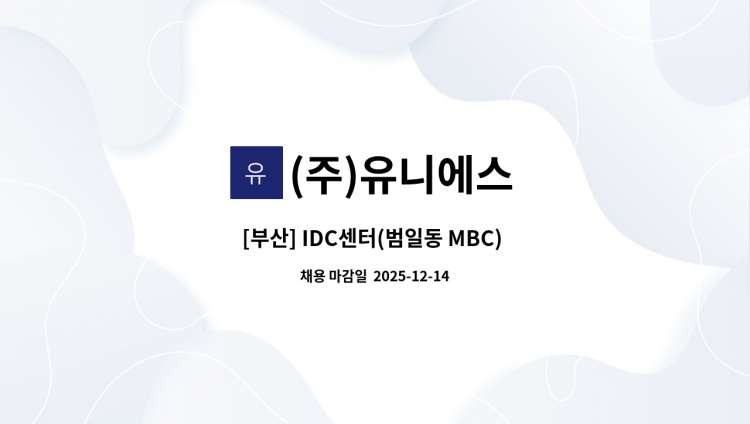 유 (주)유니에스

[부산] IDC센터(범일동 MBC)

채용 마감일 2025-12-14